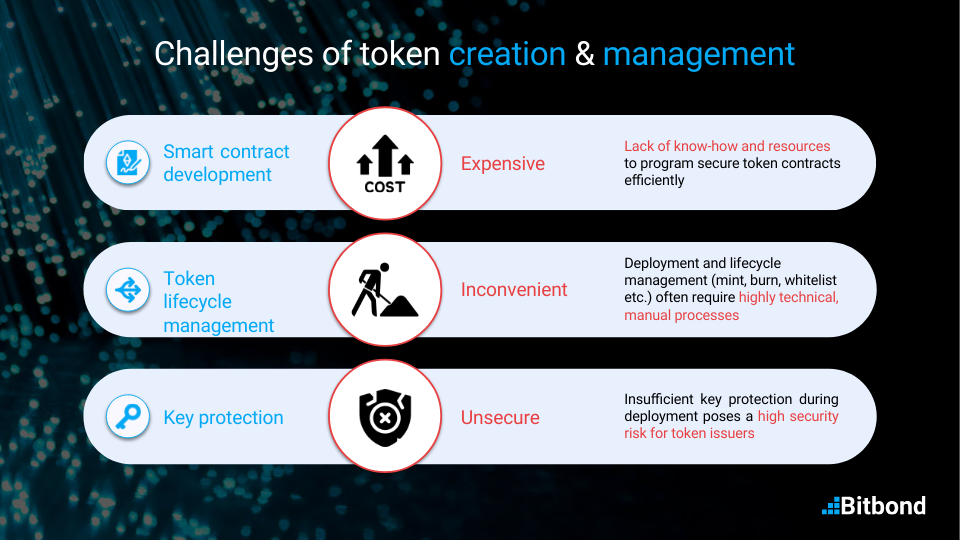 Challenges of token creation & management

Smart contract development

COST

Expensive

Lack of know-how and resources to program secure token contracts efficiently

Token lifecycle management

Inconvenient

Deployment and lifecycle management (mint, burn, whitelist etc.) often require highly technical, manual processes

Key protection

Unsecure

Insufficient key protection during deployment poses a high security risk for token issuers

Bitbond